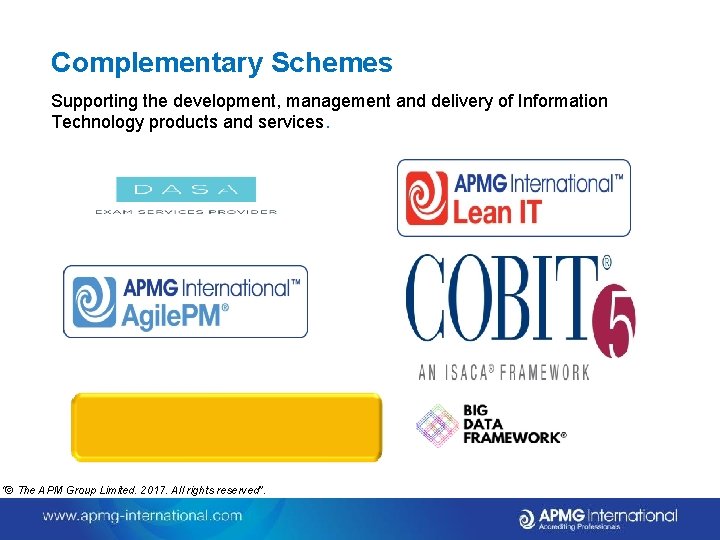 Complementary Schemes

Supporting the development, management and delivery of Information Technology products and services.

DASA
EXAM SERVICES PROVIDER

APMG International™
Lean IT

APMG International™
AgilePM®

COBIT® 5
AN ISACA® FRAMEWORK

BIG
DATA
FRAMEWORK®

"© The APM Group Limited. 2017. All rights reserved".

www.apmg-international.com

APMG International
Accrediting Professionals